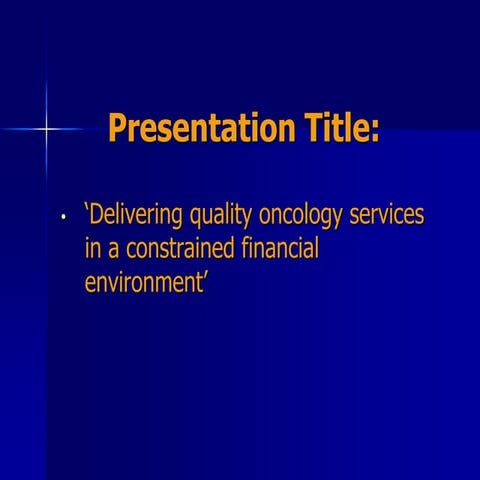 Presentation Title:

• ‘Delivering quality oncology services in a constrained financial environment’